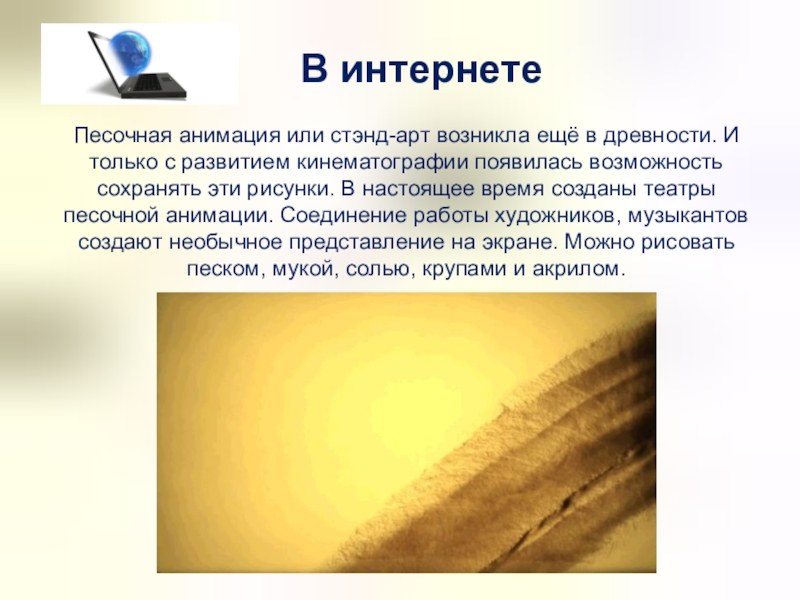 В интернете

Песочная анимация или стэнд-арт возникла ещё в древности. И только с развитием кинематографии появилась возможность сохранять эти рисунки. В настоящее время созданы театры песочной анимации. Соединение работы художников, музыкантов создают необычное представление на экране. Можно рисовать песком, мукой, солью, крупами и акрилом.